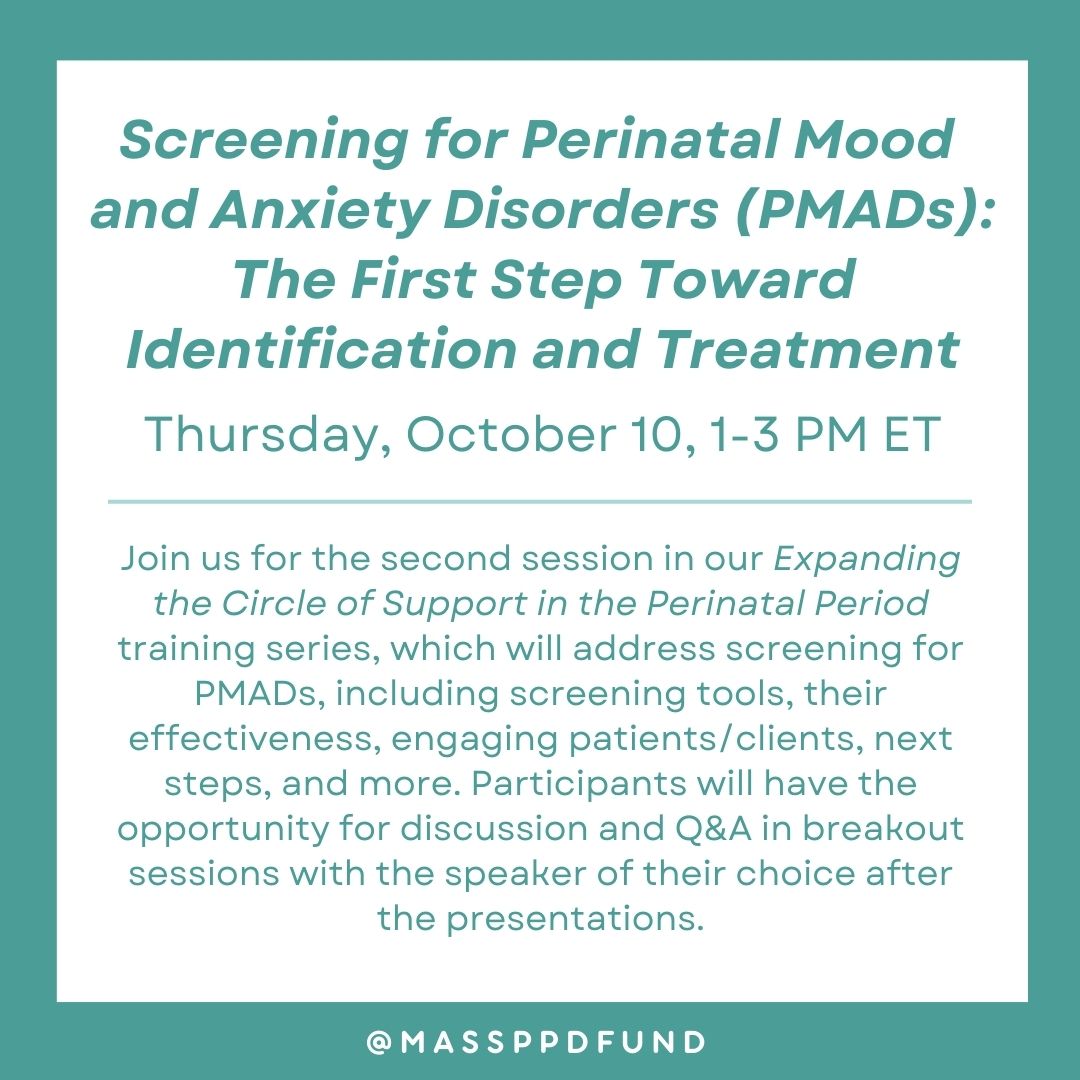 Screening for Perinatal Mood and Anxiety Disorders (PMADs): The First Step Toward Identification and Treatment

Thursday, October 10, 1-3 PM ET

Join us for the second session in our Expanding the Circle of Support in the Perinatal Period training series, which will address screening for PMADs, including screening tools, their effectiveness, engaging patients/clients, next steps, and more. Participants will have the opportunity for discussion and Q&A in breakout sessions with the speaker of their choice after the presentations.

@MASSPPDFUND